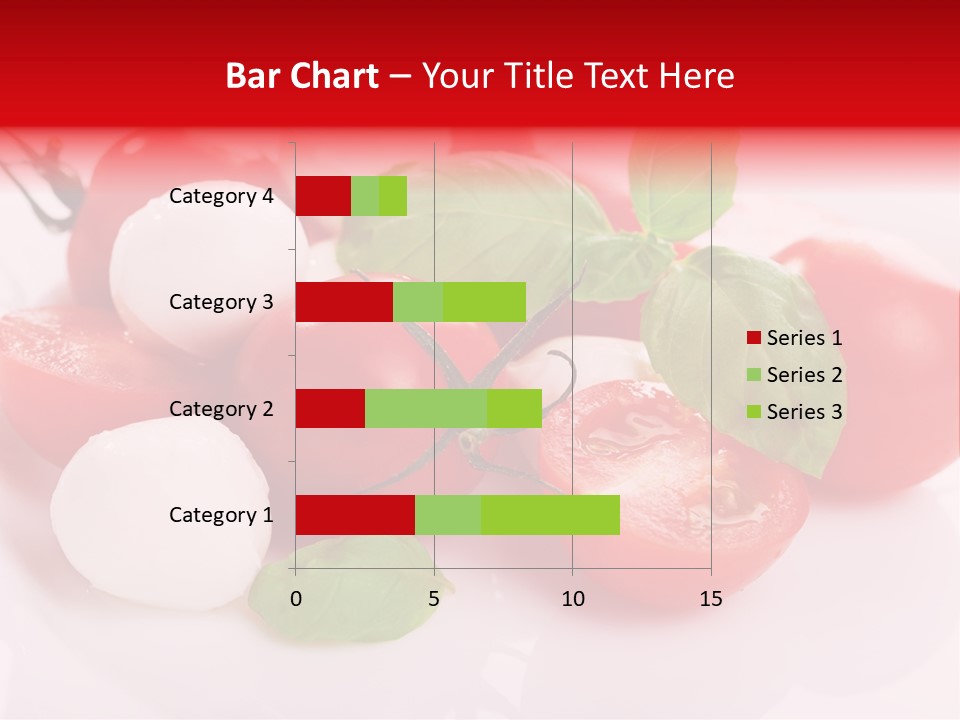 Bar Chart – Your Title Text Here

Category 4
Category 3
Category 2
Category 1

0
5
10
15

Series 1
Series 2
Series 3